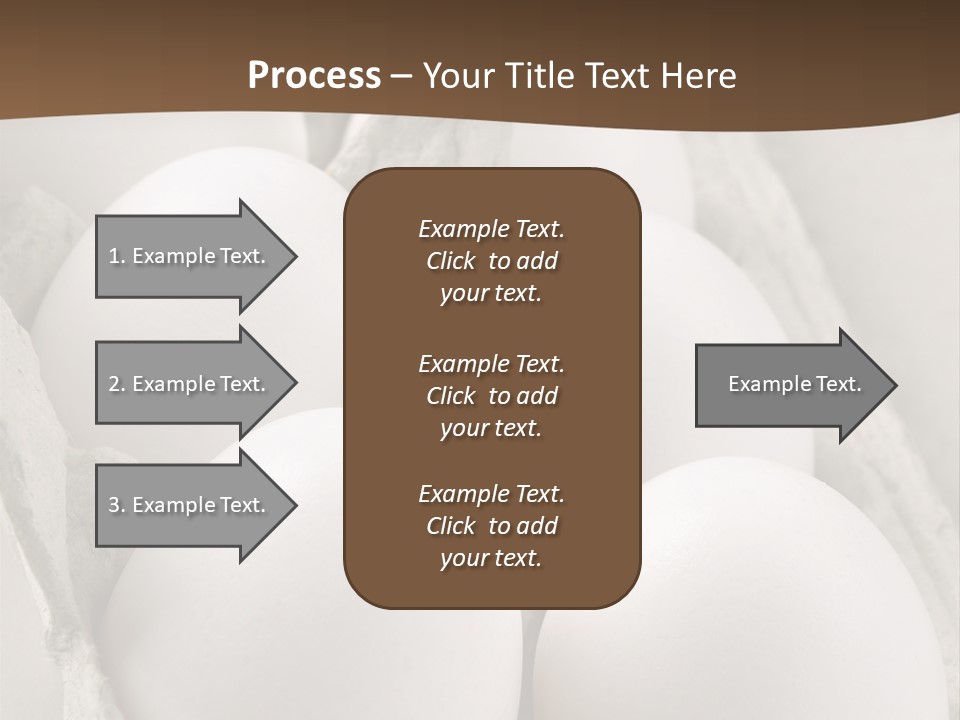 Process – Your Title Text Here

1. Example Text.

2. Example Text.

3. Example Text.

Example Text. Click to add your text.

Example Text. Click to add your text.

Example Text. Click to add your text.

Example Text.